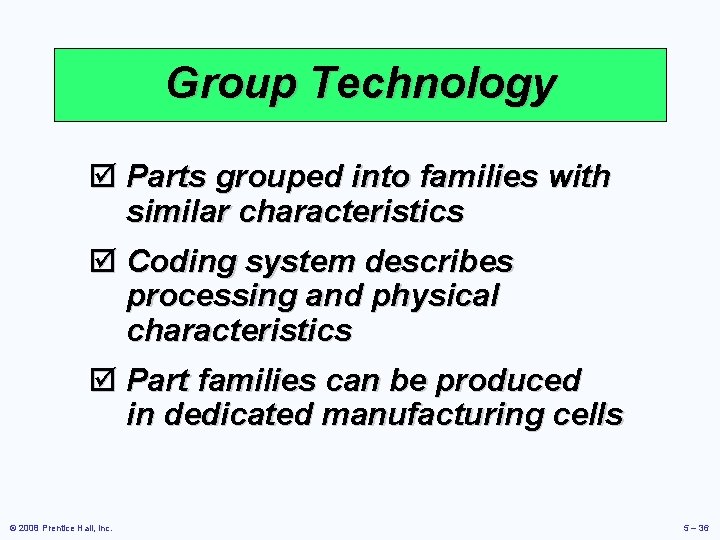 Group Technology

☑ Parts grouped into families with similar characteristics

☑ Coding system describes processing and physical characteristics

☑ Part families can be produced in dedicated manufacturing cells

© 2008 Prentice Hall, Inc.

5 – 36